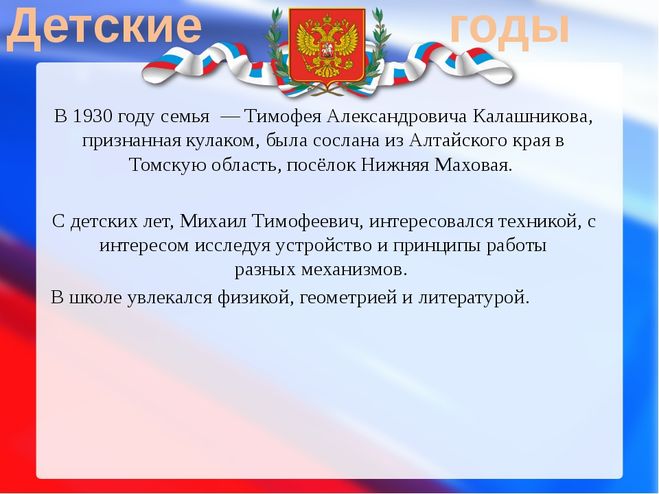 Детские годы

В 1930 году семья — Тимофея Александровича Калашникова, признанная кулаком, была сослана из Алтайского края в Томскую область, посёлок Нижняя Маховая.

С детских лет, Михаил Тимофеевич, интересовался техникой, с интересом исследуя устройство и принципы работы разных механизмов.

В школе увлекался физикой, геометрией и литературой.